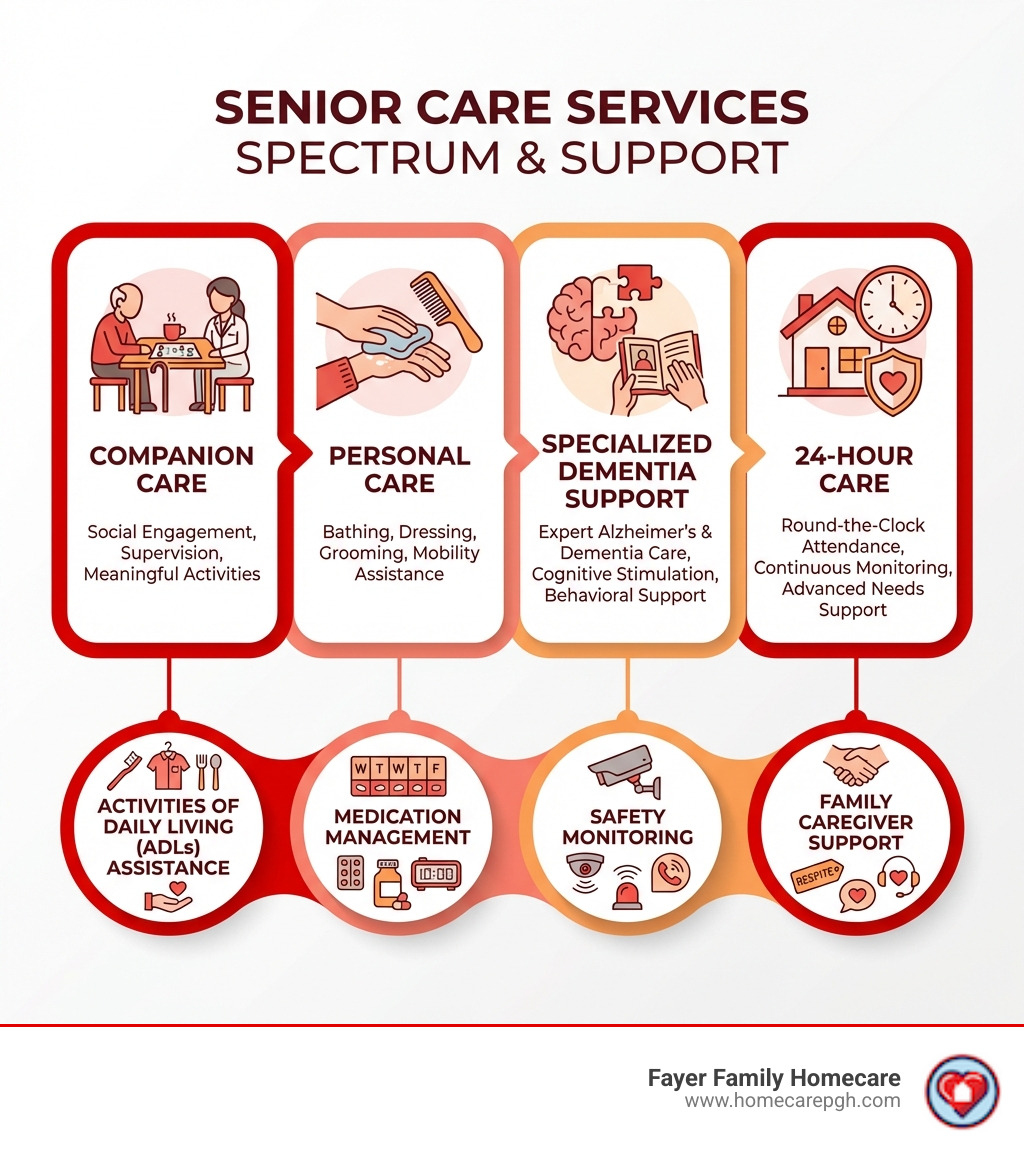 SENIOR CARE SERVICES
SPECTRUM & SUPPORT

COMPANION CARE

Social Engagement, Supervision, Meaningful Activities

PERSONAL CARE

Bathing, Dressing, Grooming, Mobility Assistance

SPECIALIZED DEMENTIA SUPPORT

Expert Alzheimer's & Dementia Care, Cognitive Stimulation, Behavioral Support

24-HOUR CARE

Round-the-Clock Attendance, Continuous Monitoring, Advanced Needs Support

ACTIVITIES OF DAILY LIVING (ADLs) ASSISTANCE

W T W T F

MEDICATION MANAGEMENT

10:00

SAFETY MONITORING

FAMILY CAREGIVER SUPPORT

RESPITE

Fayer Family Homecare
www.homecarepgh.com